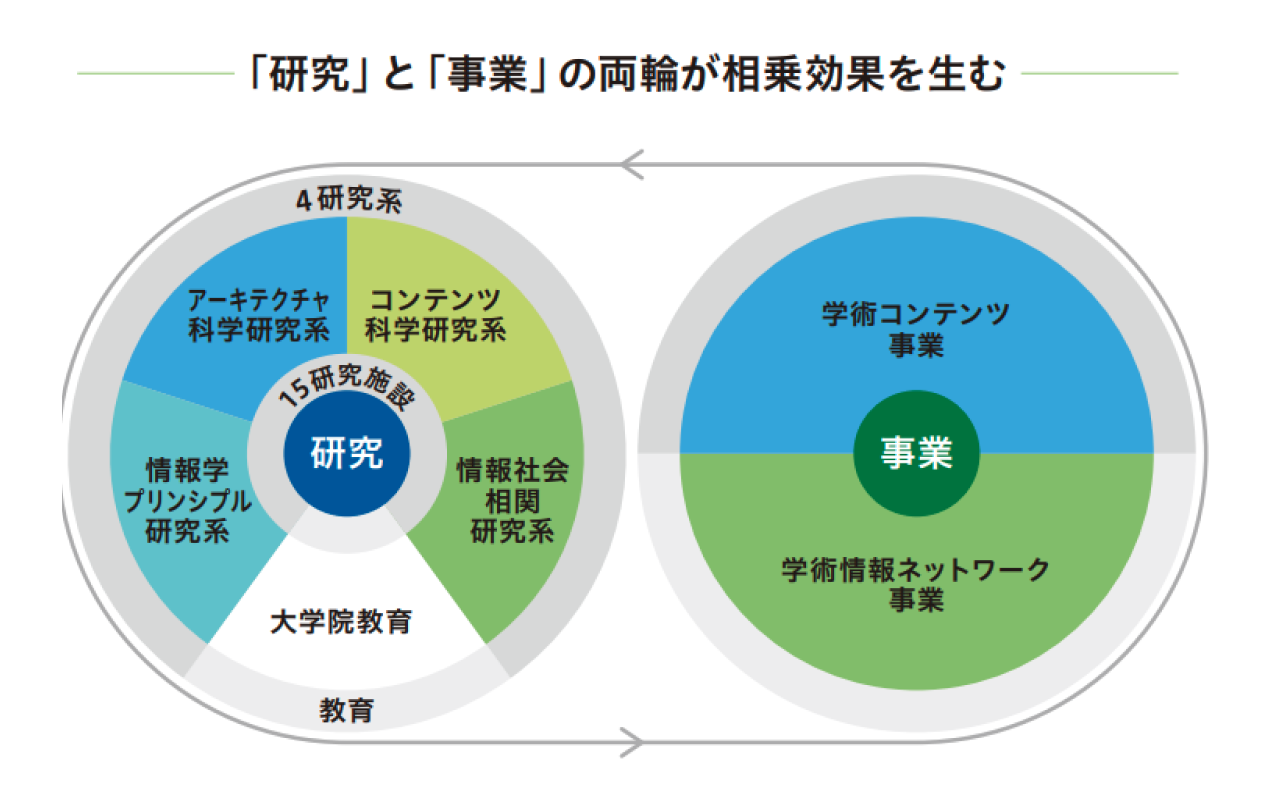 「研究」と「事業」の両輪が相乗効果を生む

4研究系

アーキテクチャ科学研究系

コンテンツ科学研究系

15研究施設

研究

情報学プリンシプル研究系

情報社会相関研究系

大学院教育

教育

学術コンテンツ事業

事業

学術情報ネットワーク事業